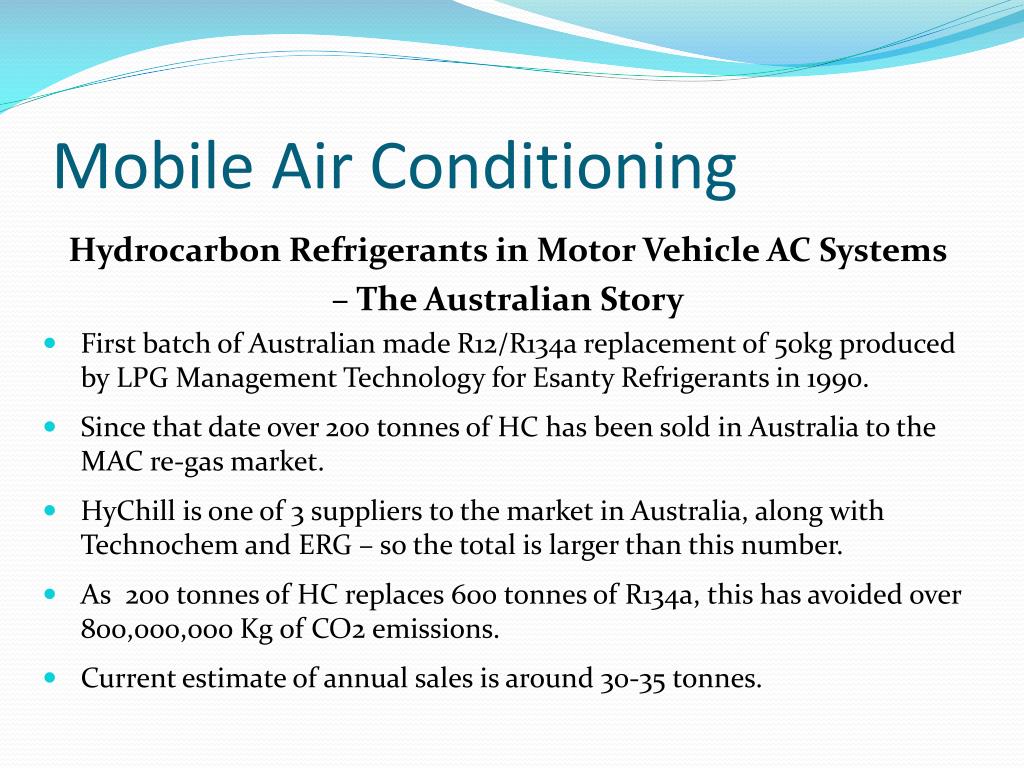 Mobile Air Conditioning

Hydrocarbon Refrigerants in Motor Vehicle AC Systems – The Australian Story

- First batch of Australian made R12/R134a replacement of 50kg produced by LPG Management Technology for Esanty Refrigerants in 1990.
- Since that date over 200 tonnes of HC has been sold in Australia to the MAC re-gas market.
- HyChill is one of 3 suppliers to the market in Australia, along with Technochem and ERG – so the total is larger than this number.
- As 200 tonnes of HC replaces 600 tonnes of R134a, this has avoided over 800,000,000 Kg of CO2 emissions.
- Current estimate of annual sales is around 30-35 tonnes.